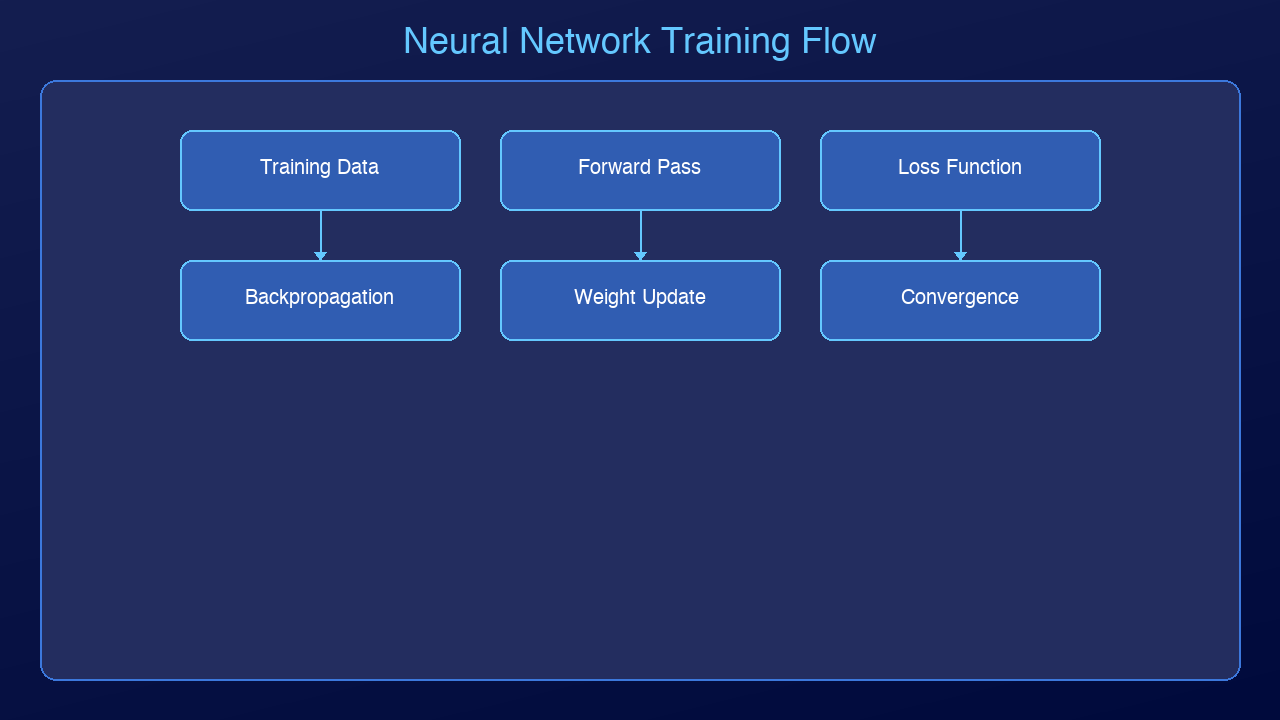 Neural Network Training Flow

Training Data

Forward Pass

Loss Function

Backpropagation

Weight Update

Convergence